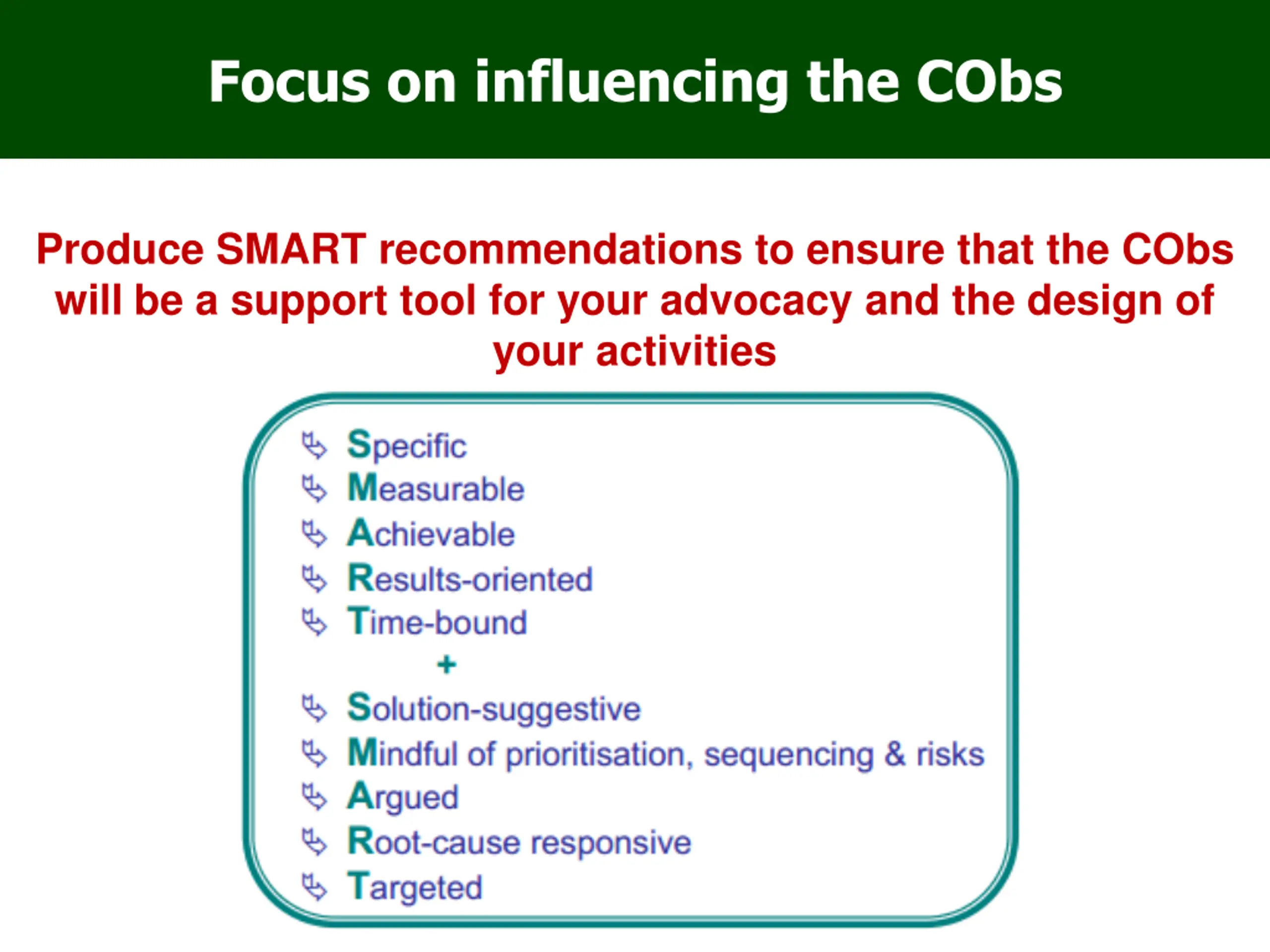 Focus on influencing the CObs

Produce SMART recommendations to ensure that the CObs will be a support tool for your advocacy and the design of your activities

Specific
Measurable
Achievable
Results-oriented
Time-bound
+
Solution-suggestive
Mindful of prioritisation, sequencing & risks
Argued
Root-cause responsive
Targeted